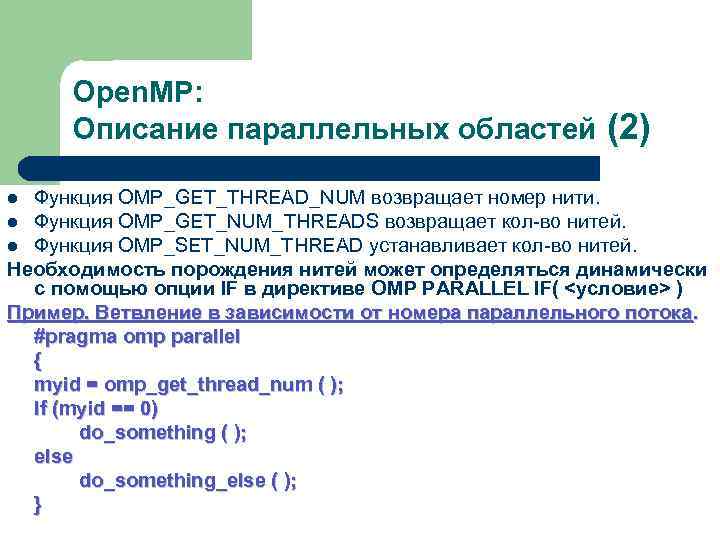 OpenMP:
Описание параллельных областей (2)

- Функция OMP_GET_THREAD_NUM возвращает номер нити.
- Функция OMP_GET_NUM_THREADS возвращает кол-во нитей.
- Функция OMP_SET_NUM_THREAD устанавливает кол-во нитей.

Необходимость порождения нитей может определяться динамически с помощью опции IF в директиве OMP PARALLEL IF( <условие> )

Пример. Ветвление в зависимости от номера параллельного потока.

#pragma omp parallel
{
myid = omp_get_thread_num ( );
if (myid == 0)
do_something ( );
else
do_something_else ( );
}